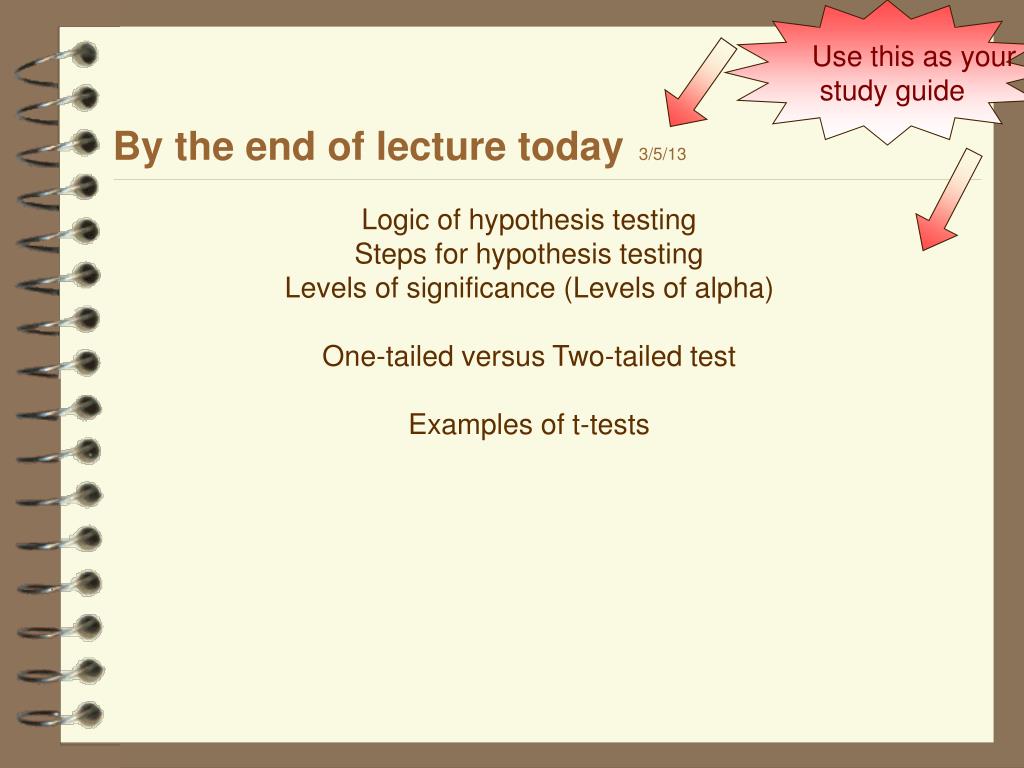 Use this as your study guide

By the end of lecture today 3/5/13

Logic of hypothesis testing
Steps for hypothesis testing
Levels of significance (Levels of alpha)

One-tailed versus Two-tailed test

Examples of t-tests